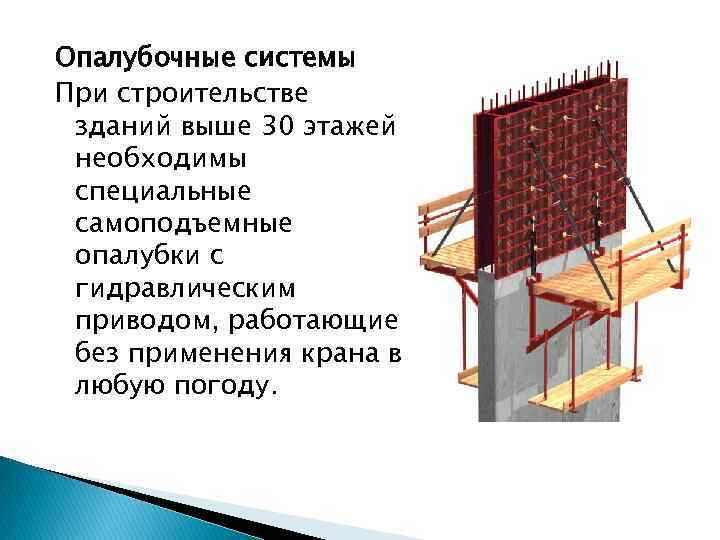 Опалубочные системы

При строительстве зданий выше 30 этажей необходимы специальные самоподъемные опалубки с гидравлическим приводом, работающие без применения крана в любую погоду.